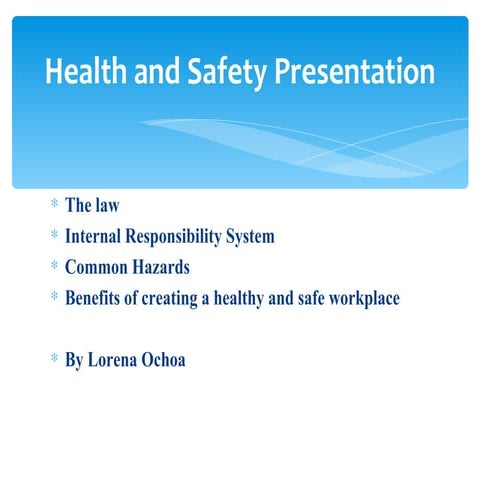 Health and Safety Presentation

* The law
* Internal Responsibility System
* Common Hazards
* Benefits of creating a healthy and safe workplace

* By Lorena Ochoa